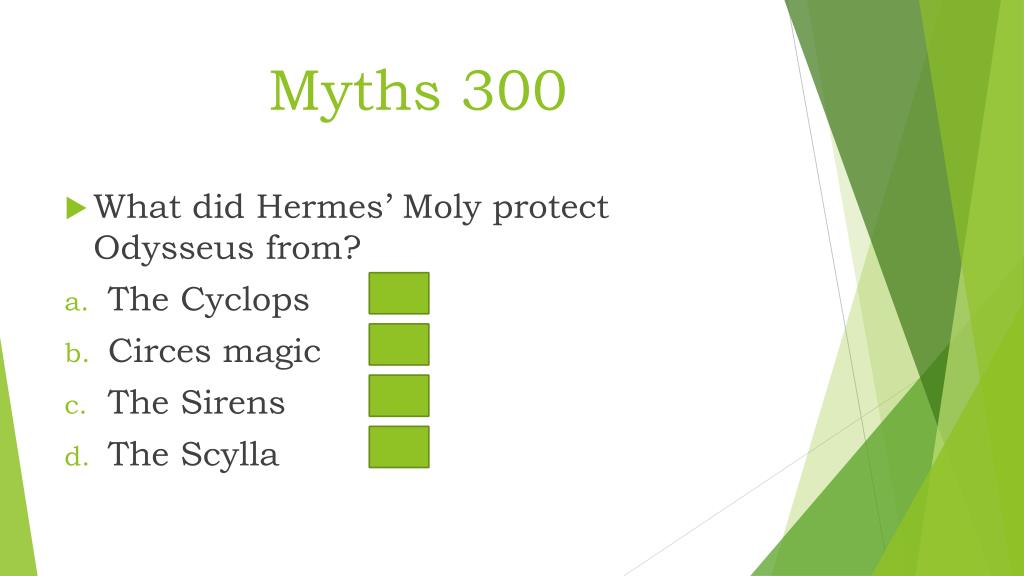 Myths 300

What did Hermes’ Moly protect Odysseus from?

a. The Cyclops
b. Circes magic
c. The Sirens
d. The Scylla